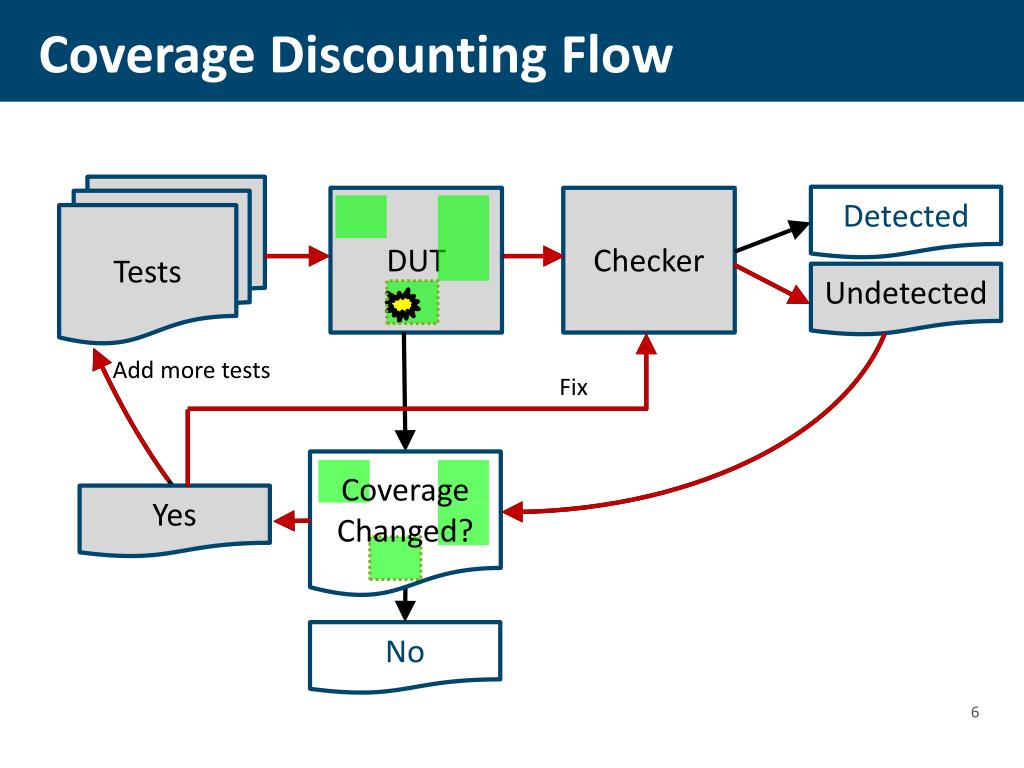 Coverage Discounting Flow

Tests

DUT

Checker

Detected

Undetected

Add more tests

Fix

Yes

Coverage Changed?

No

6